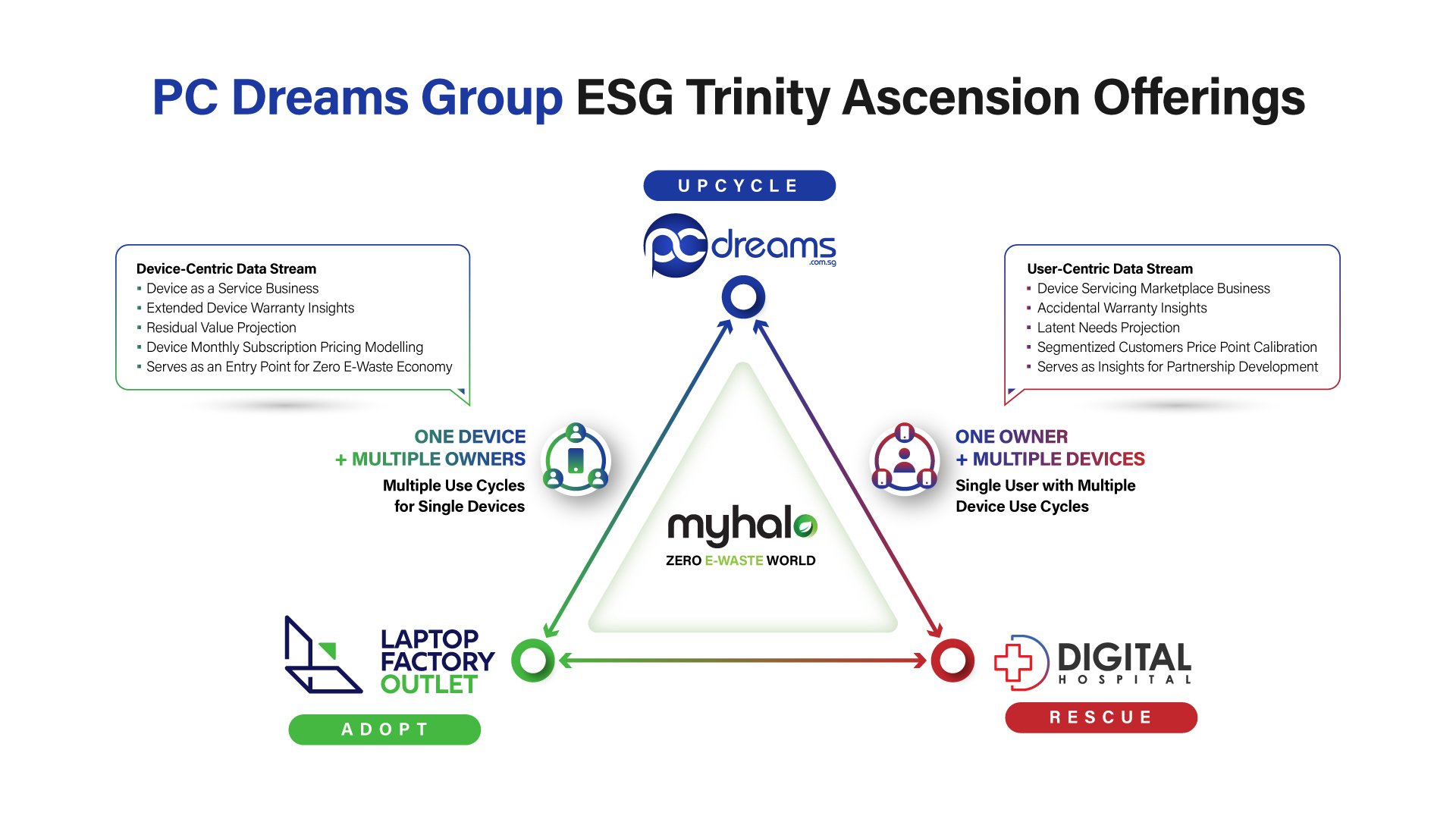 PC Dreams Group ESG Trinity Ascension Offerings

UPCYCLE

pcdreams .com.sg

Device-Centric Data Stream
▪ Device as a Service Business
▪ Extended Device Warranty Insights
▪ Residual Value Projection
▪ Device Monthly Subscription Pricing Modelling
▪ Serves as an Entry Point for Zero E-Waste Economy

User-Centric Data Stream
▪ Device Servicing Marketplace Business
▪ Accidental Warranty Insights
▪ Latent Needs Projection
▪ Segmentized Customers Price Point Calibration
▪ Serves as Insights for Partnership Development

ONE DEVICE
+ MULTIPLE OWNERS
Multiple Use Cycles for Single Devices

ONE OWNER
+ MULTIPLE DEVICES
Single User with Multiple Device Use Cycles

myhalo
ZERO E-WASTE WORLD

LAPTOP FACTORY OUTLET

ADOPT

DIGITAL HOSPITAL

RESCUE